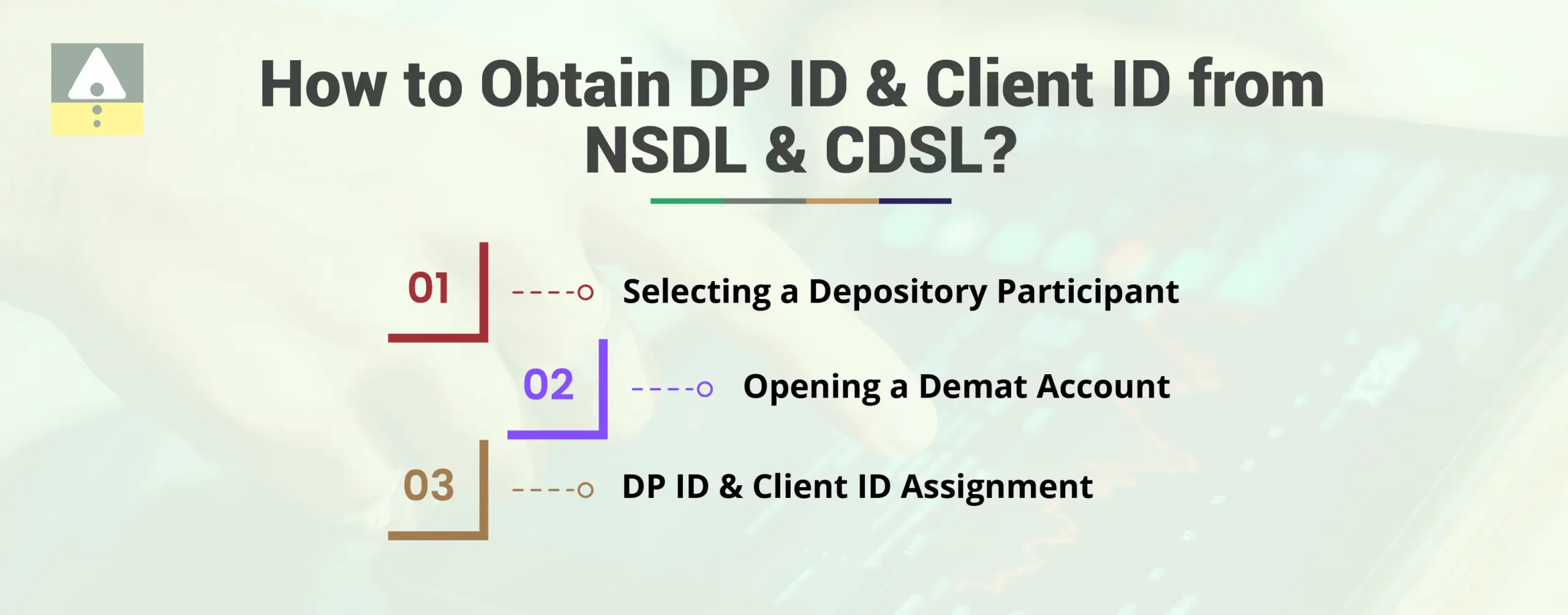 How to Obtain DP ID & Client ID from NSDL & CDSL?

01 Selecting a Depository Participant

02 Opening a Demat Account

03 DP ID & Client ID Assignment